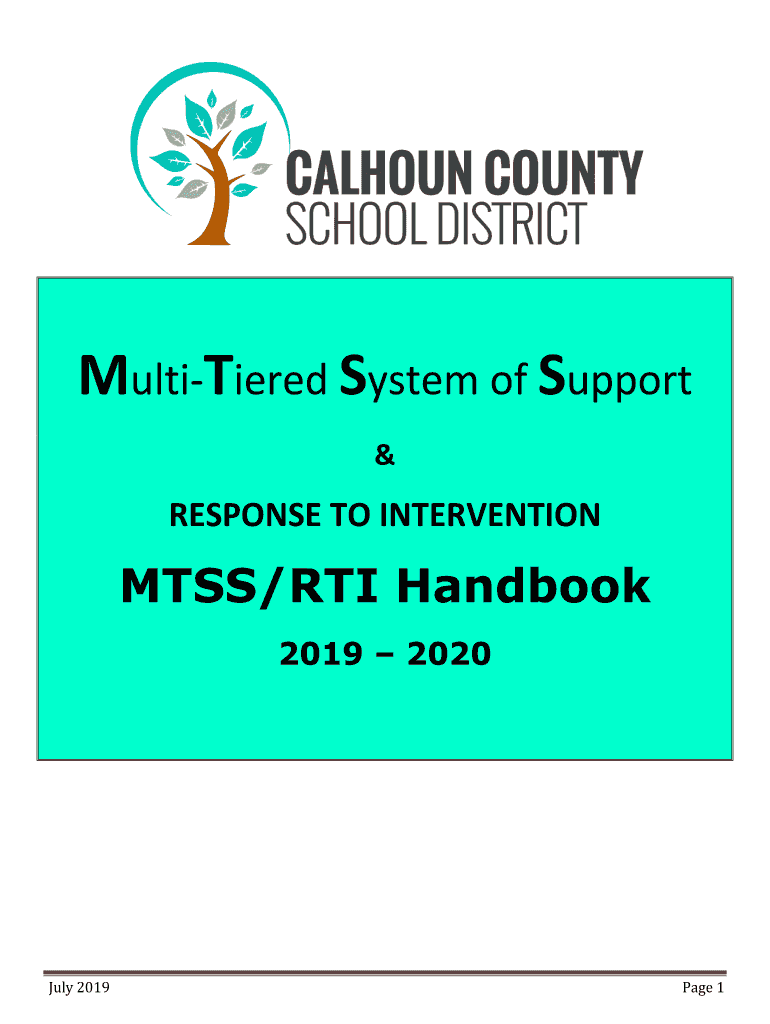 CALHOUN COUNTY
SCHOOL DISTRICT

Multi-Tiered System of Support

&

RESPONSE TO INTERVENTION

MTSS/RTI Handbook

2019 – 2020

July 2019

Page 1